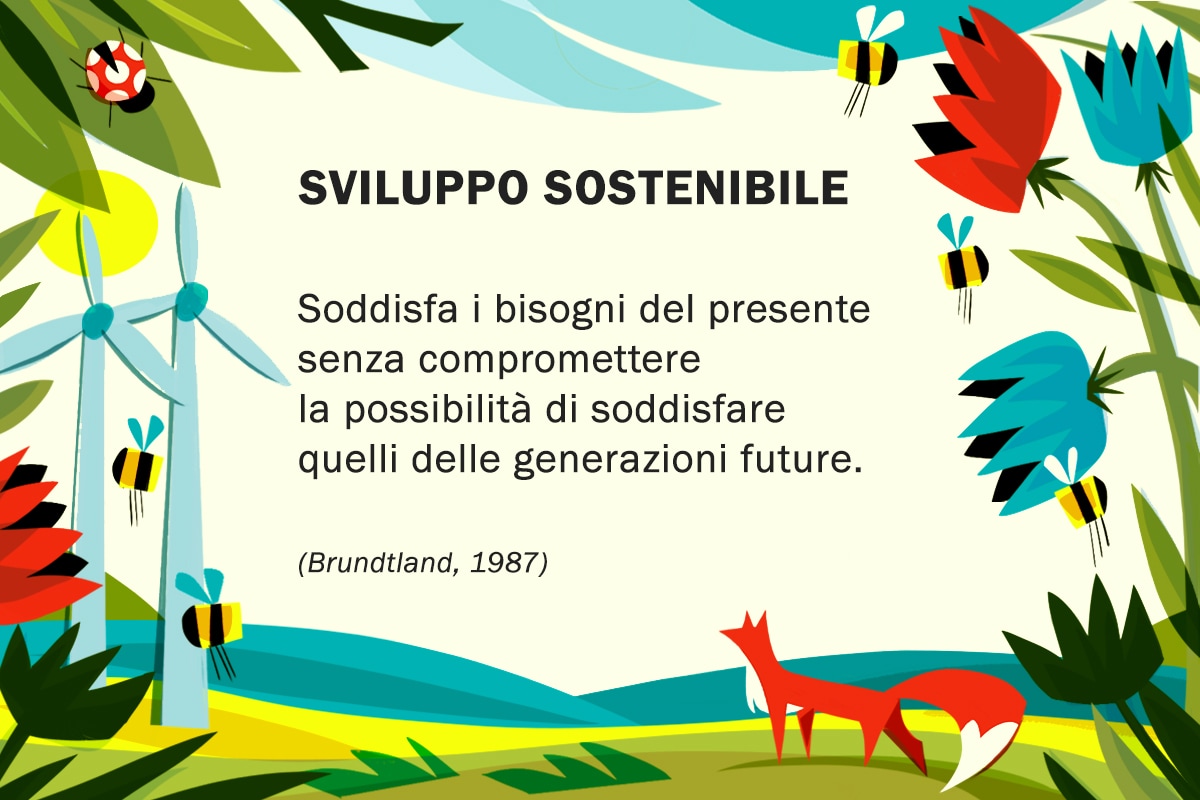 SVILUPPO SOSTENIBILE

Soddisfa i bisogni del presente senza compromettere la possibilità di soddisfare quelli delle generazioni future.

(Brundtland, 1987)